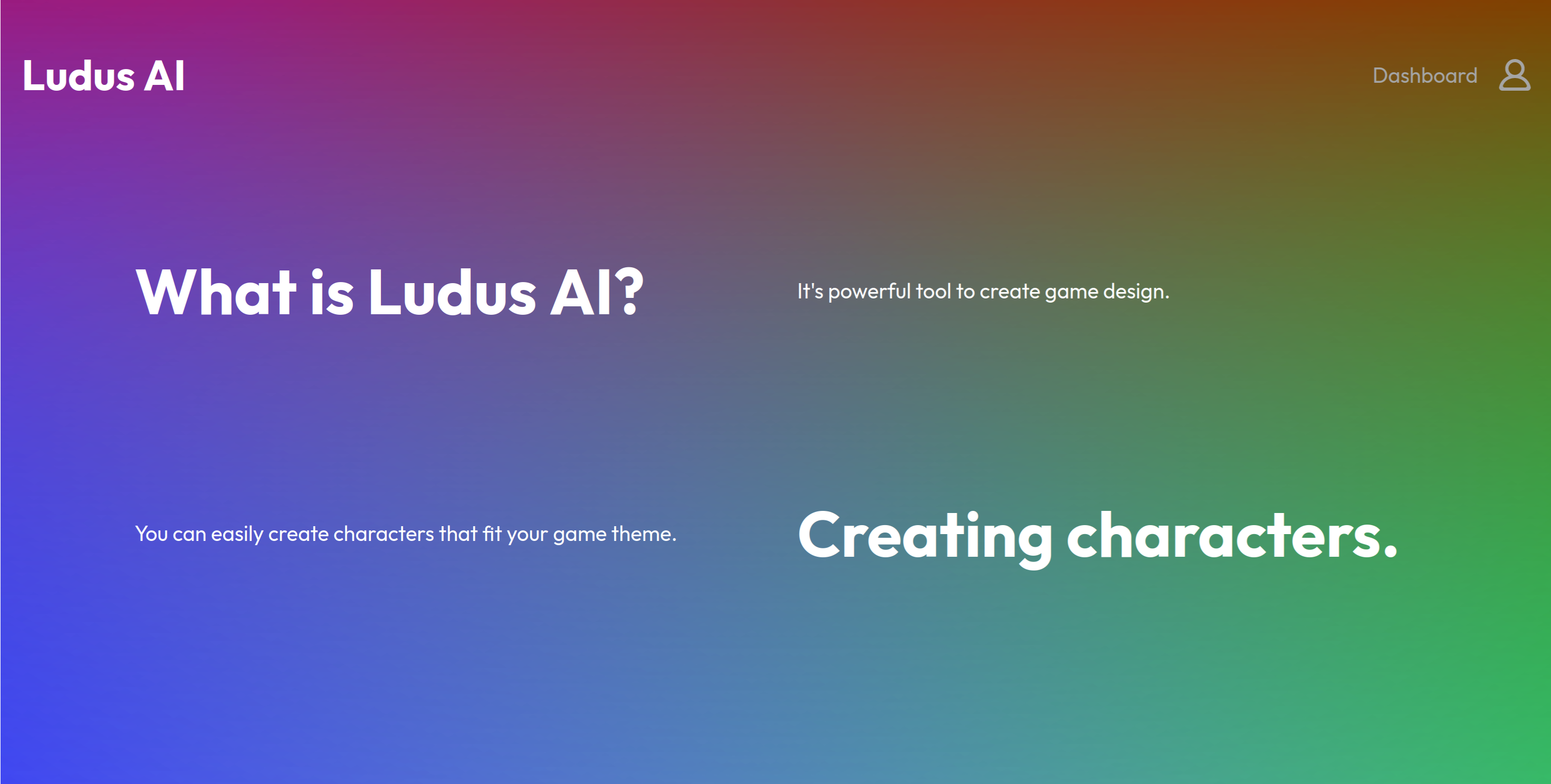 Ludus AI

Dashboard

What is Ludus AI?

It's powerful tool to create game design.

You can easily create characters that fit your game theme.

Creating characters.